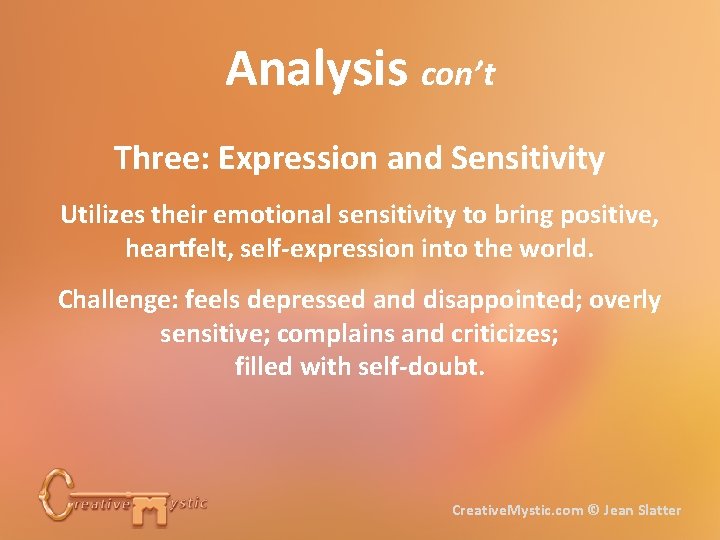 Analysis con't

Three: Expression and Sensitivity

Utilizes their emotional sensitivity to bring positive, heartfelt, self-expression into the world.

Challenge: feels depressed and disappointed; overly sensitive; complains and criticizes; filled with self-doubt.

Creative Mystic

CreativeMystic.com © Jean Slatter